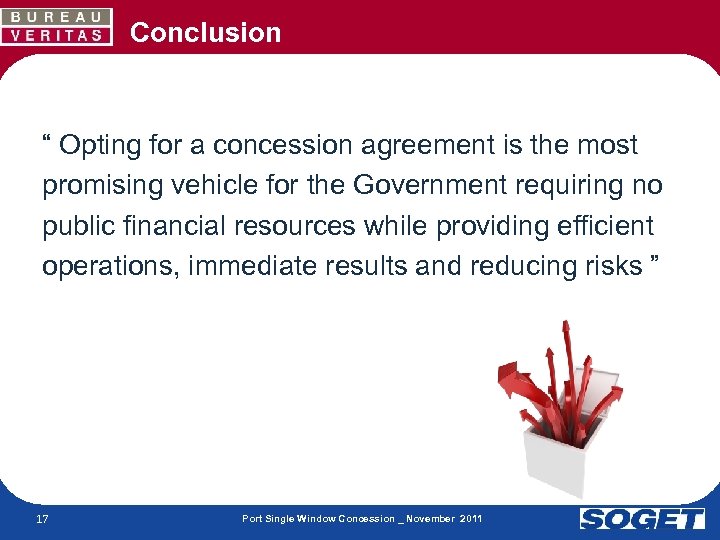 BUREAU VERITAS

Conclusion

“ Opting for a concession agreement is the most promising vehicle for the Government requiring no public financial resources while providing efficient operations, immediate results and reducing risks ”

17

Port Single Window Concession _ November 2011

SOGET